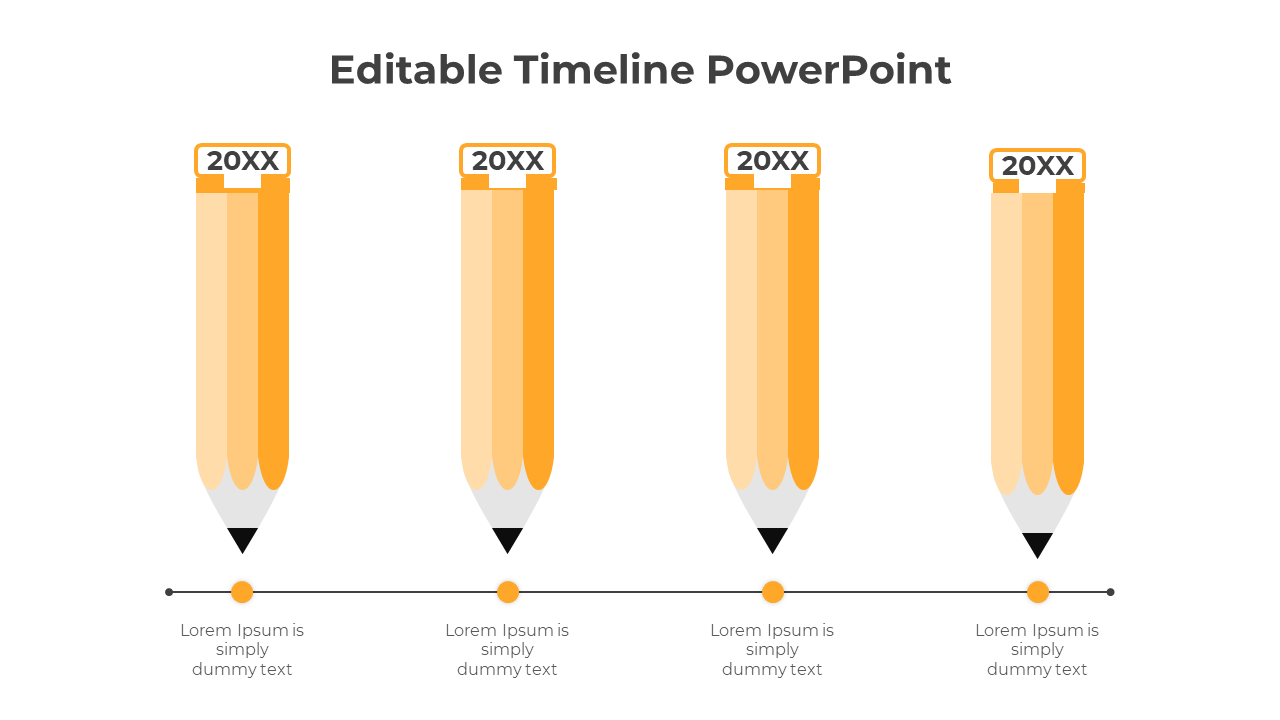 Editable Timeline PowerPoint

20XX

20XX

20XX

20XX

Lorem Ipsum is simply dummy text

Lorem Ipsum is simply dummy text

Lorem Ipsum is simply dummy text

Lorem Ipsum is simply dummy text